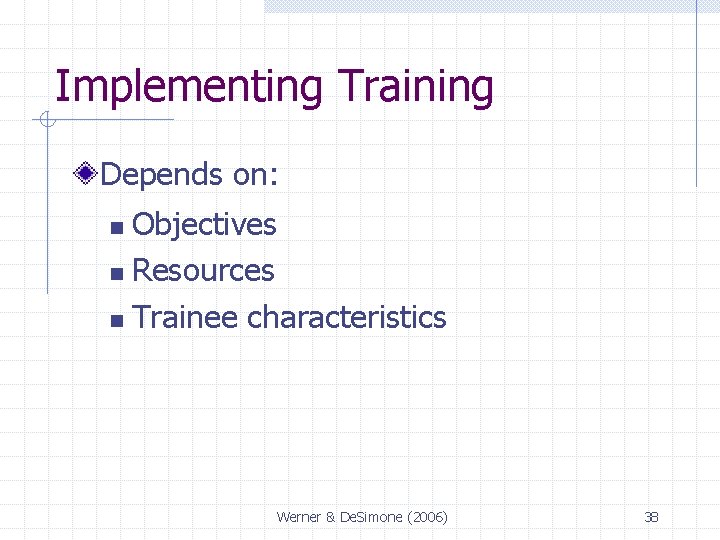 Implementing Training

Depends on:

Objectives

Resources

Trainee characteristics

Werner & DeSimone (2006)

38